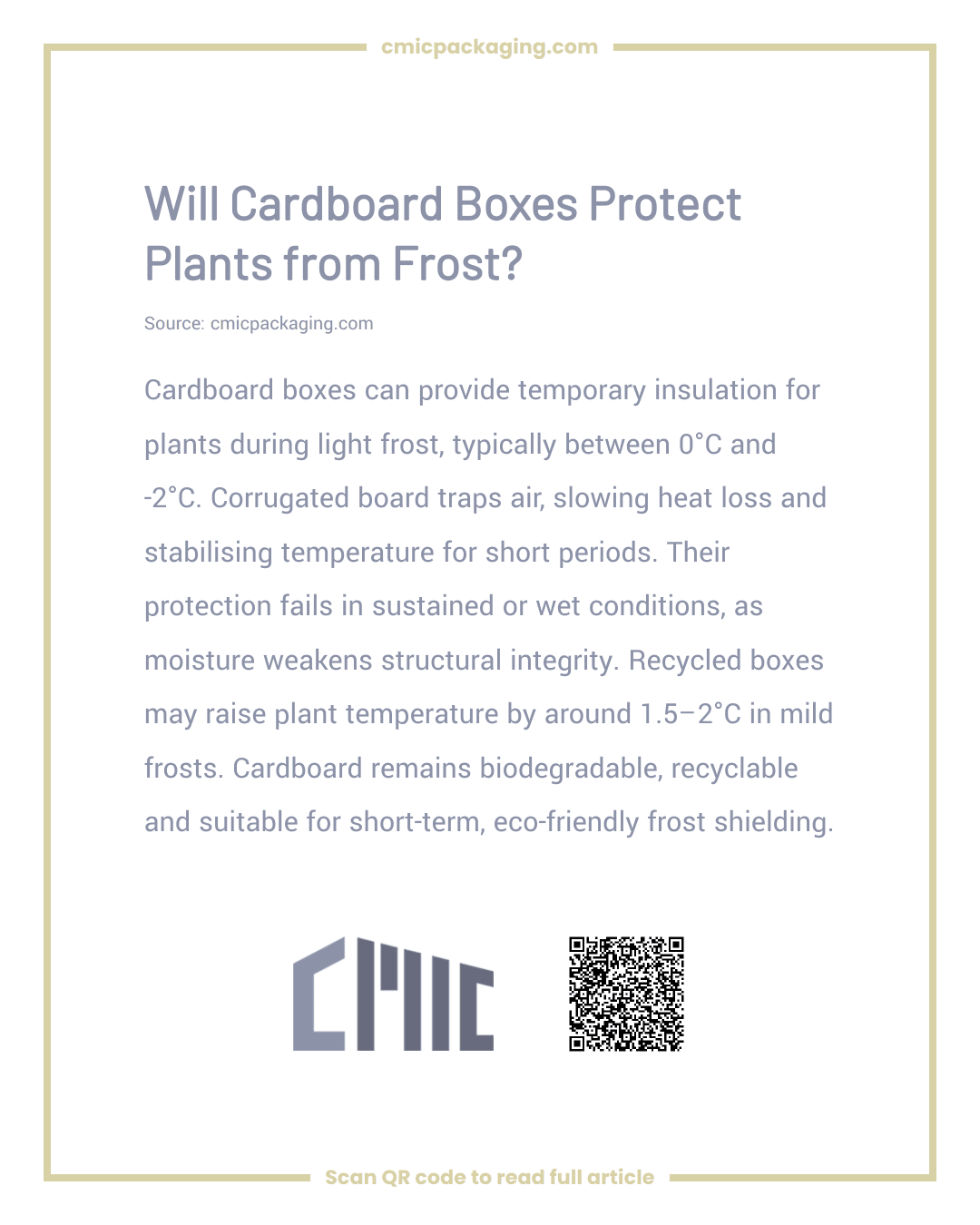 cmicpackaging.com

Will Cardboard Boxes Protect Plants from Frost?

Source: cmicpackaging.com

Cardboard boxes can provide temporary insulation for plants during light frost, typically between 0°C and -2°C. Corrugated board traps air, slowing heat loss and stabilising temperature for short periods. Their protection fails in sustained or wet conditions, as moisture weakens structural integrity. Recycled boxes may raise plant temperature by around 1.5–2°C in mild frosts. Cardboard remains biodegradable, recyclable and suitable for short-term, eco-friendly frost shielding.

CMIC

Scan QR code to read full article